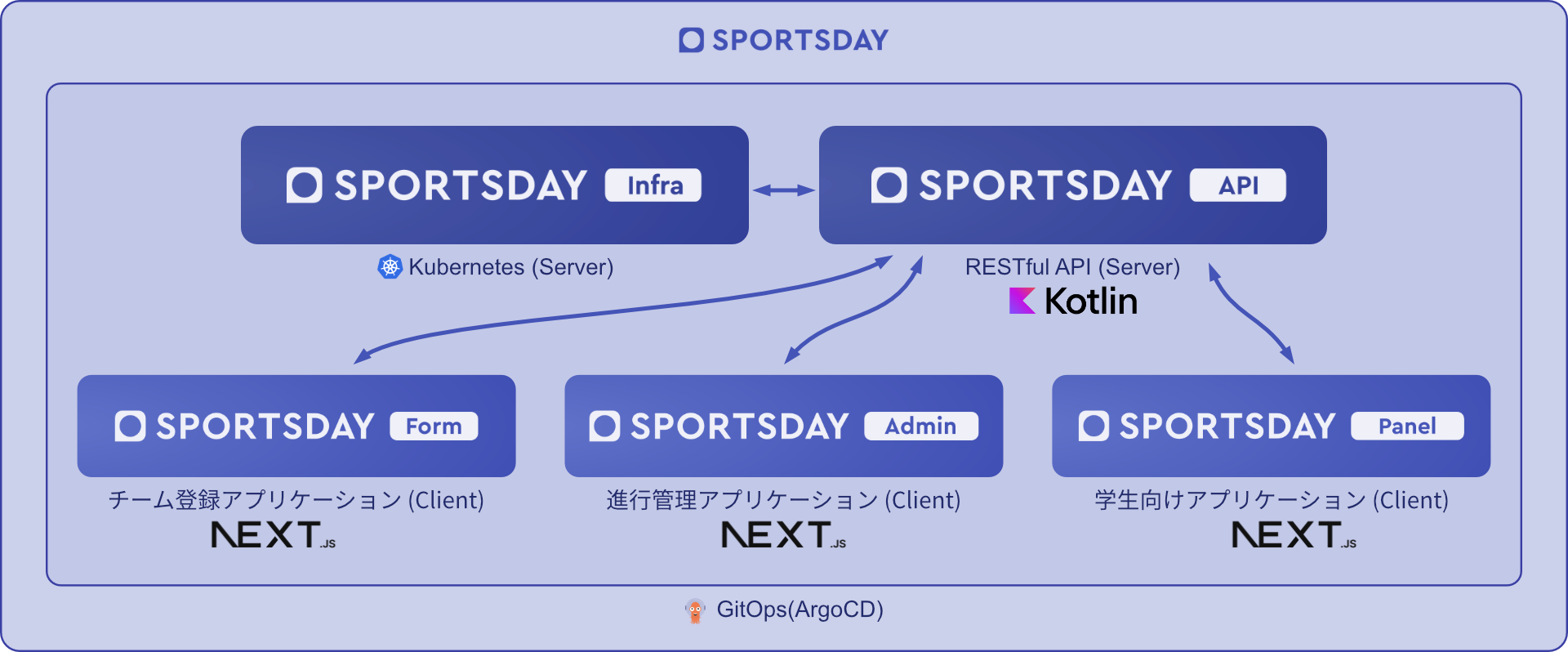 SPORTSDAY

SPORTSDAY Infra

Kubernetes (Server)

SPORTSDAY API

RESTful API (Server)

Kotlin

SPORTSDAY Form

チーム登録アプリケーション (Client)

NEXT.JS

SPORTSDAY Admin

進行管理アプリケーション (Client)

NEXT.JS

SPORTSDAY Panel

学生向けアプリケーション (Client)

NEXT.JS

GitOps(ArgoCD)